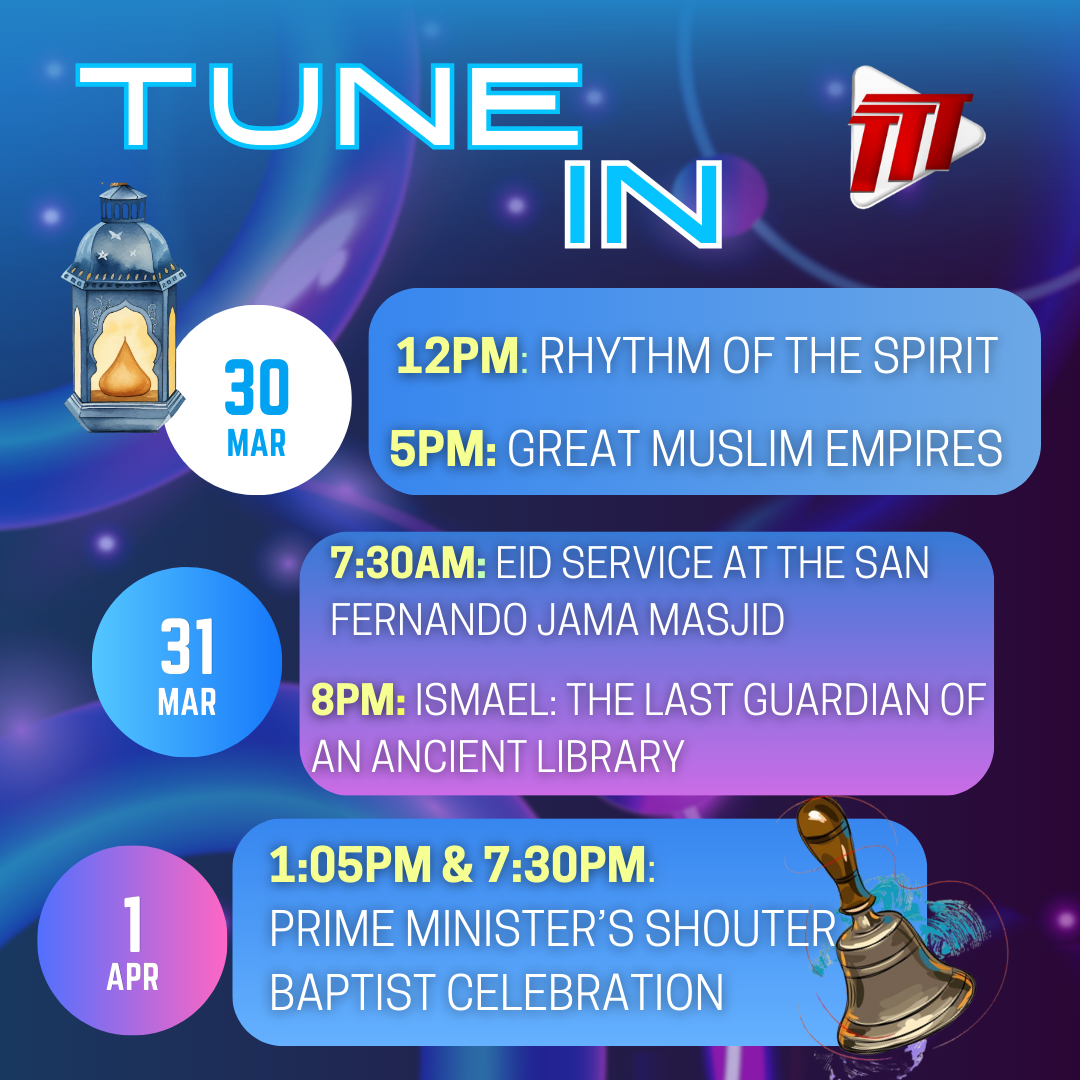 TUNE IN

TTT

30 MAR

12PM: RHYTHM OF THE SPIRIT

5PM: GREAT MUSLIM EMPIRES

31 MAR

7:30AM: EID SERVICE AT THE SAN FERNANDO JAMA MASJID

8PM: ISMAEL: THE LAST GUARDIAN OF AN ANCIENT LIBRARY

1 APR

1:05PM & 7:30PM: PRIME MINISTER'S SHOUTER BAPTIST CELEBRATION